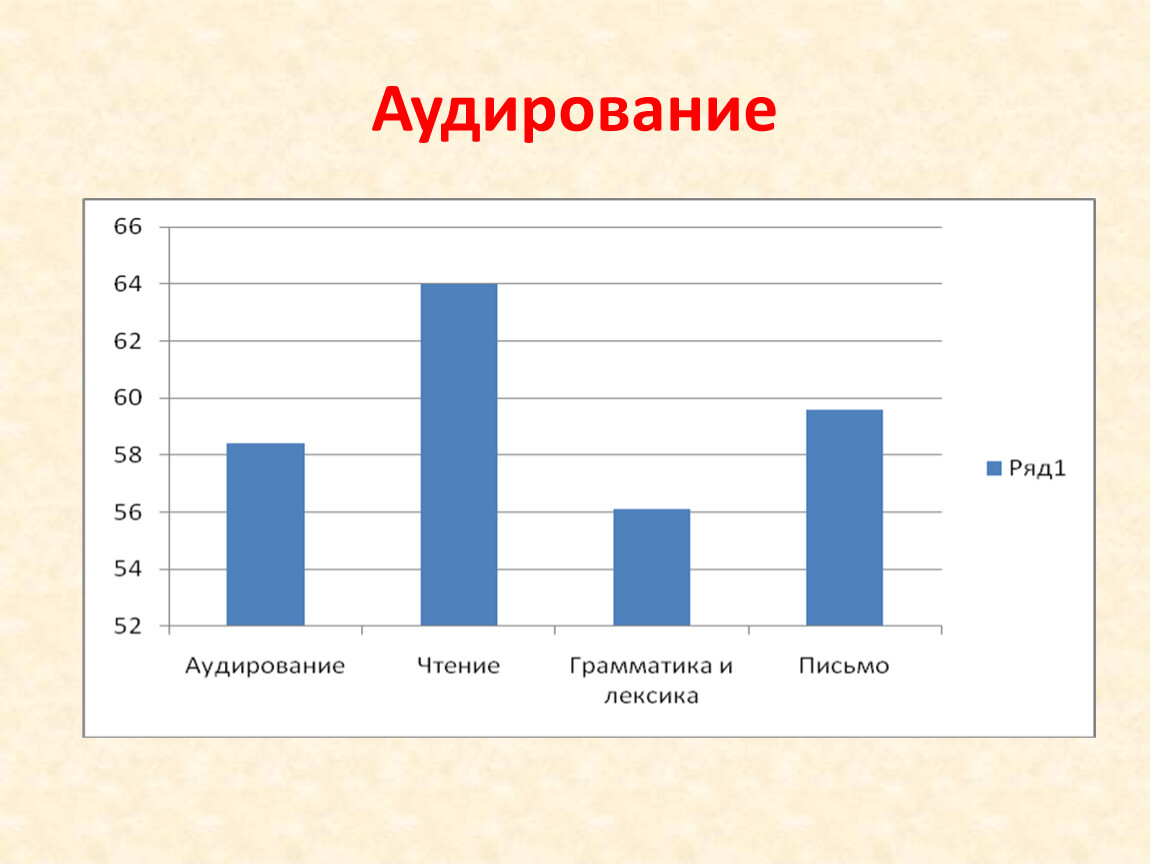 Аудирование

66
64
62
60
58
56
54
52

Аудирование
Чтение
Грамматика и лексика
Письмо

Ряд1